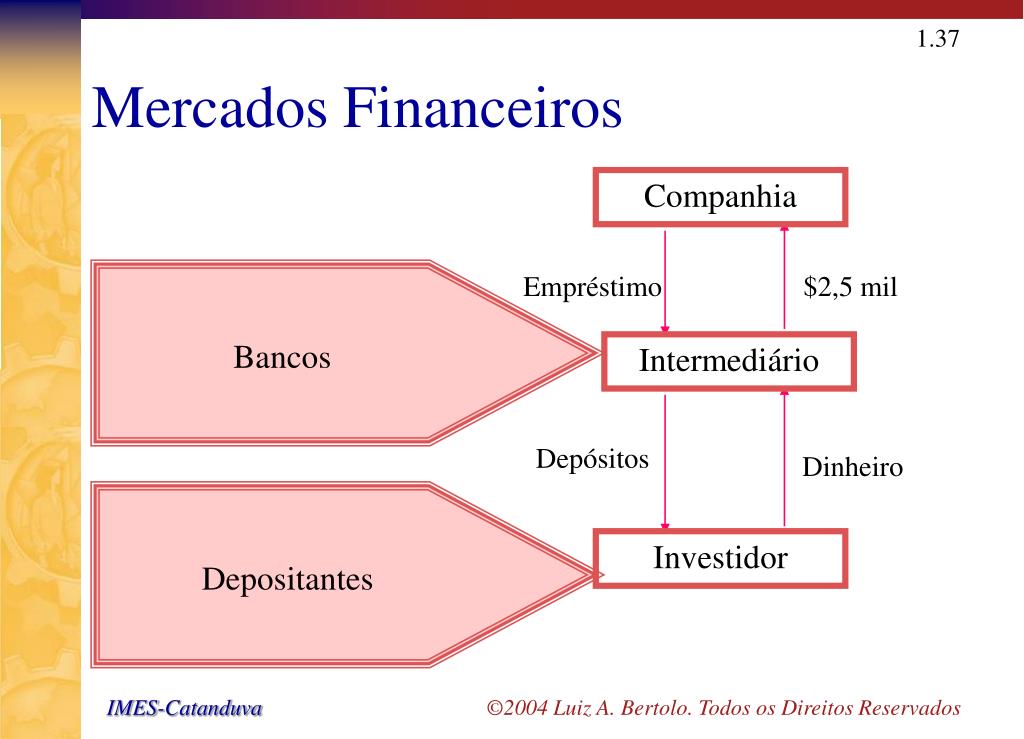 1.37

Mercados Financeiros

Companhia

Empréstimo

$2,5 mil

Bancos

Intermediário

Depósitos

Dinheiro

Depositantes

Investidor

IMES-Catanduva

©2004 Luiz A. Bertolo. Todos os Direitos Reservados